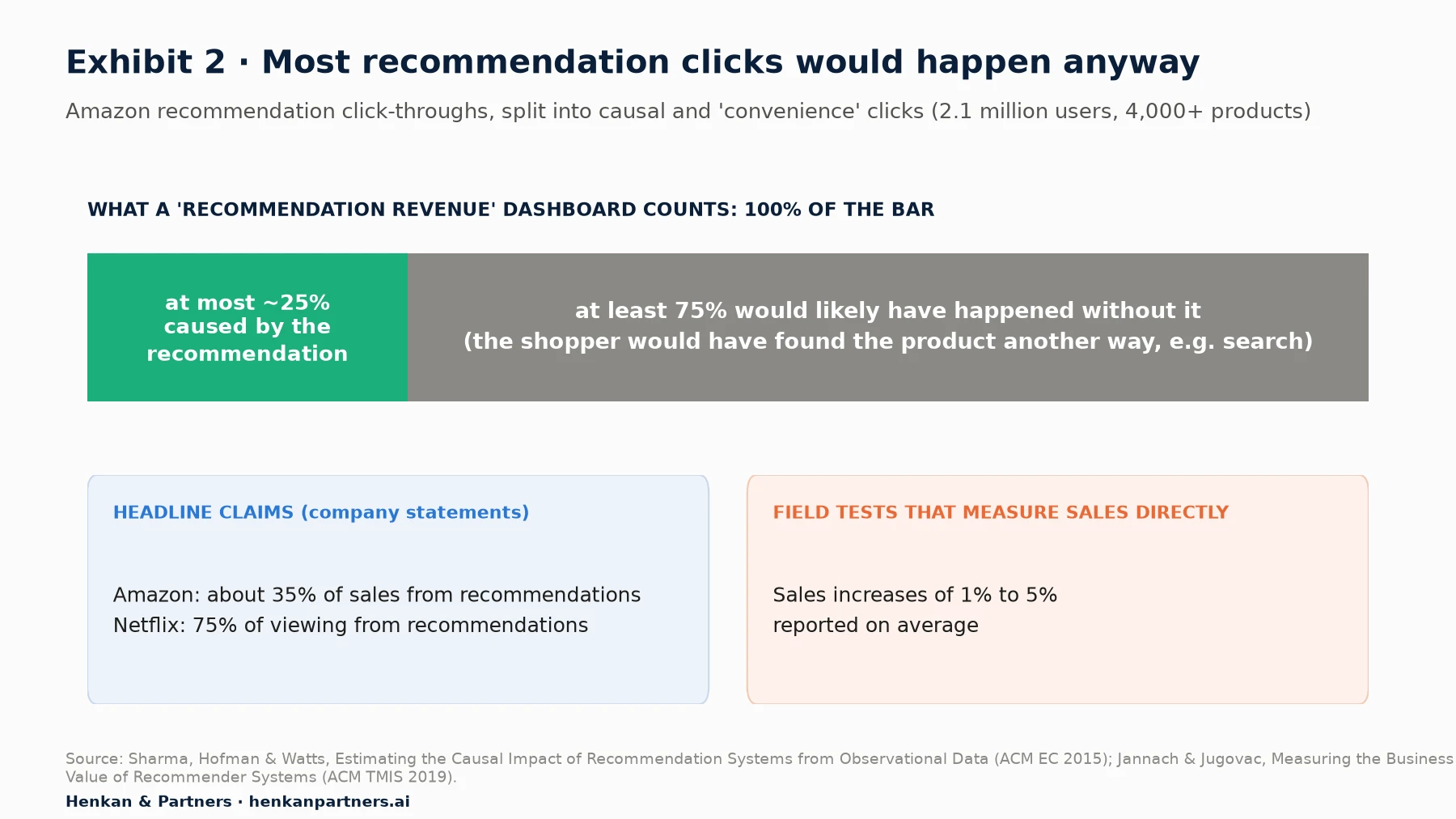 Exhibit 2 · Most recommendation clicks would happen anyway

Amazon recommendation click-throughs, split into causal and 'convenience' clicks (2.1 million users, 4,000+ products)

WHAT A 'RECOMMENDATION REVENUE' DASHBOARD COUNTS: 100% OF THE BAR

at most ~25% caused by the recommendation

at least 75% would likely have happened without it
(the shopper would have found the product another way, e.g. search)

HEADLINE CLAIMS (company statements)

Amazon: about 35% of sales from recommendations
Netflix: 75% of viewing from recommendations

FIELD TESTS THAT MEASURE SALES DIRECTLY

Sales increases of 1% to 5%
reported on average

Source: Sharma, Hofman & Watts, Estimating the Causal Impact of Recommendation Systems from Observational Data (ACM EC 2015); Jannach & Jugovac, Measuring the Business Value of Recommender Systems (ACM TMIS 2019).

Henkan & Partners · henkanpartners.ai